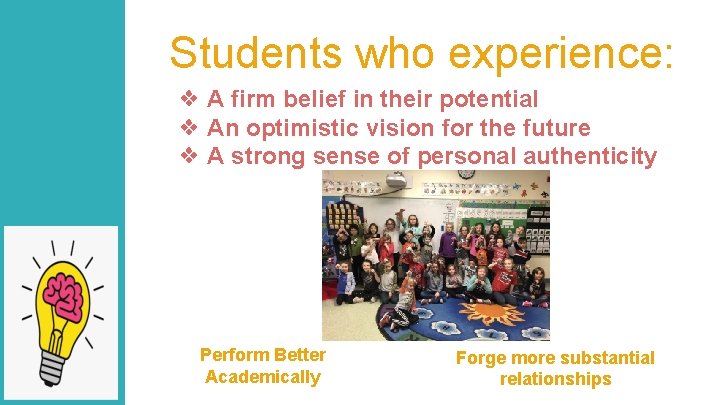 Students who experience:

❖ A firm belief in their potential
❖ An optimistic vision for the future
❖ A strong sense of personal authenticity

Perform Better Academically

Forge more substantial relationships